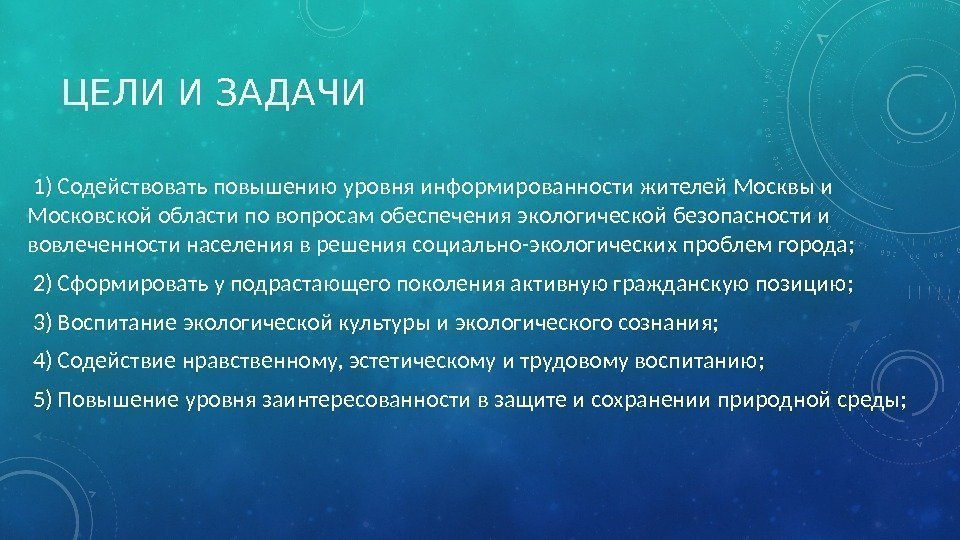 ЦЕЛИ И ЗАДАЧИ

1) Содействовать повышению уровня информированности жителей Москвы и Московской области по вопросам обеспечения экологической безопасности и вовлеченности населения в решения социально-экологических проблем города;

2) Сформировать у подрастающего поколения активную гражданскую позицию;

3) Воспитание экологической культуры и экологического сознания;

4) Содействие нравственному, эстетическому и трудовому воспитанию;

5) Повышение уровня заинтересованности в защите и сохранении природной среды;